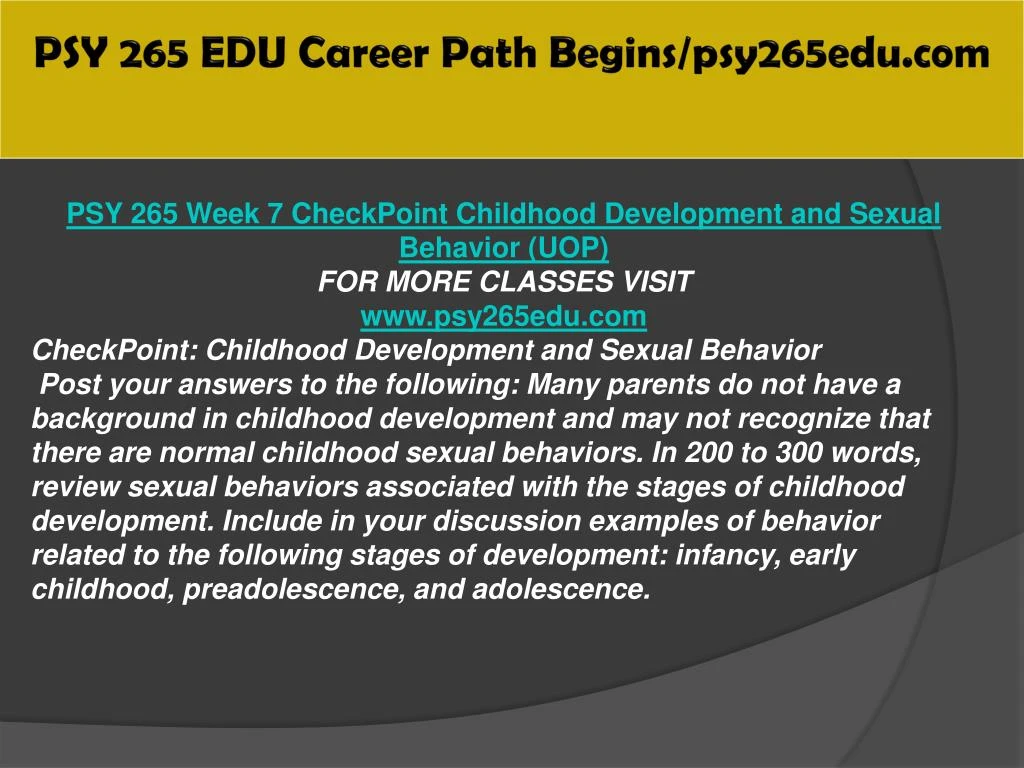 PSY 265 EDU Career Path Begins/psy265edu.com

PSY 265 Week 7 CheckPoint Childhood Development and Sexual Behavior (UOP)
FOR MORE CLASSES VISIT
www.psy265edu.com
CheckPoint: Childhood Development and Sexual Behavior
Post your answers to the following: Many parents do not have a background in childhood development and may not recognize that there are normal childhood sexual behaviors. In 200 to 300 words, review sexual behaviors associated with the stages of childhood development. Include in your discussion examples of behavior related to the following stages of development: infancy, early childhood, preadolescence, and adolescence.